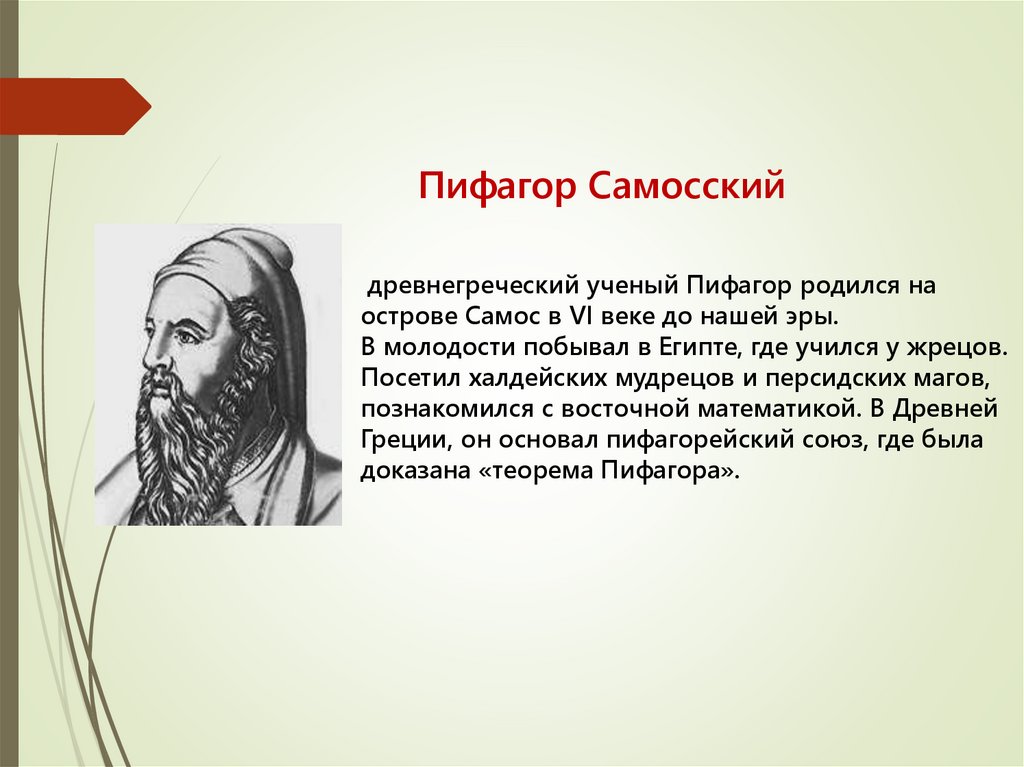 Пифагор Самосский

древнегреческий ученый Пифагор родился на острове Самос в VI веке до нашей эры. В молодости побывал в Египте, где учился у жрецов. Посетил халдейских мудрецов и персидских магов, познакомился с восточной математикой. В Древней Греции, он основал пифагорейский союз, где была доказана «теорема Пифагора».